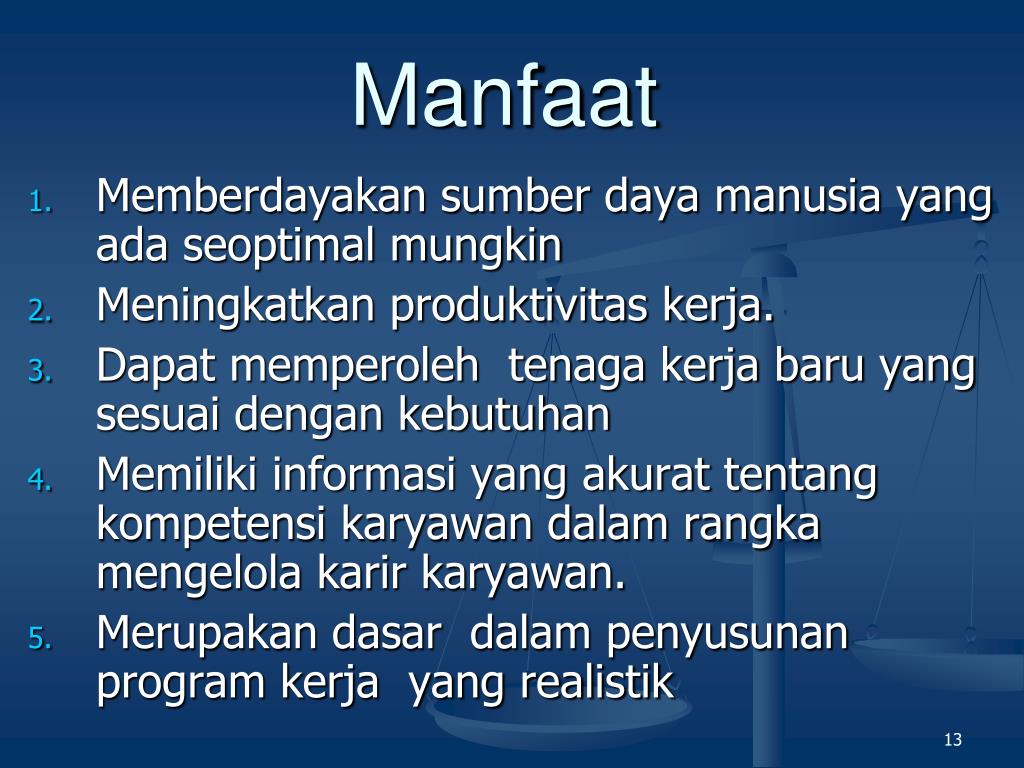 Manfaat

1. Memberdayakan sumber daya manusia yang ada seoptimal mungkin
2. Meningkatkan produktivitas kerja.
3. Dapat memperoleh  tenaga kerja baru yang sesuai dengan kebutuhan
4. Memiliki informasi yang akurat tentang kompetensi karyawan dalam rangka mengelola karir karyawan.
5. Merupakan dasar  dalam penyusunan program kerja  yang realistik

13